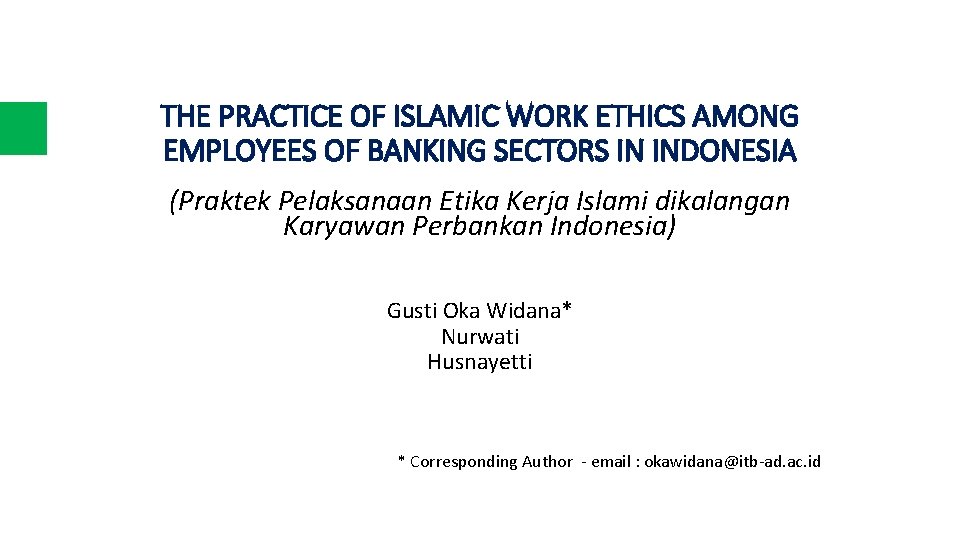 THE PRACTICE OF ISLAMIC WORK ETHICS AMONG EMPLOYEES OF BANKING SECTORS IN INDONESIA

(Praktek Pelaksanaan Etika Kerja Islami dikalangan Karyawan Perbankan Indonesia)

Gusti Oka Widana*
Nurwati
Husnayetti

* Corresponding Author - email : okawidana@itb-ad.ac.id